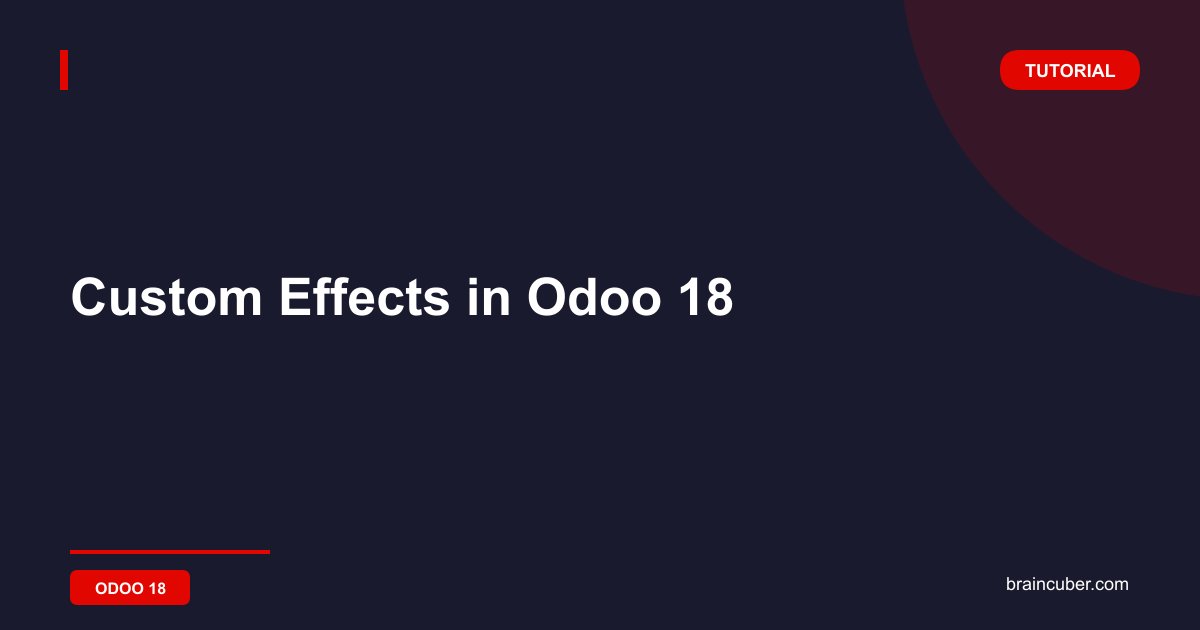 TUTORIAL

Custom Effects in Odoo 18

ODOO 18

braincuber.com